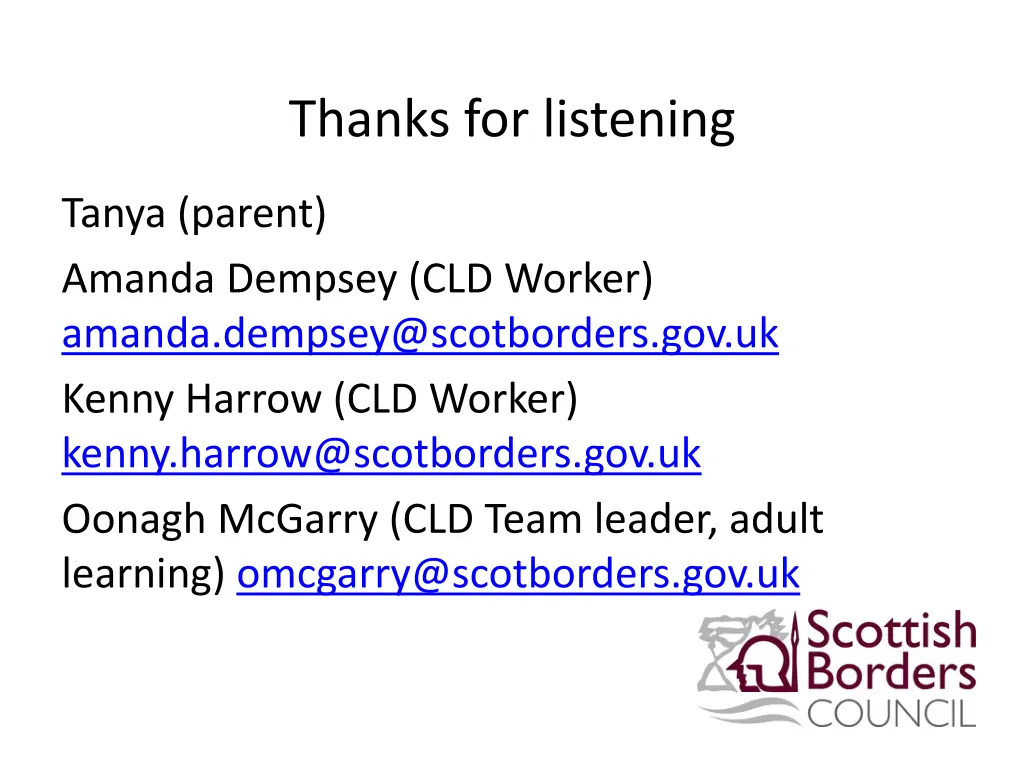 Thanks for listening

Tanya (parent)

Amanda Dempsey (CLD Worker) amanda.dempsey@scotborders.gov.uk

Kenny Harrow (CLD Worker) kenny.harrow@scotborders.gov.uk

Oonagh McGarry (CLD Team leader, adult learning) omcgarry@scotborders.gov.uk

Scottish Borders COUNCIL